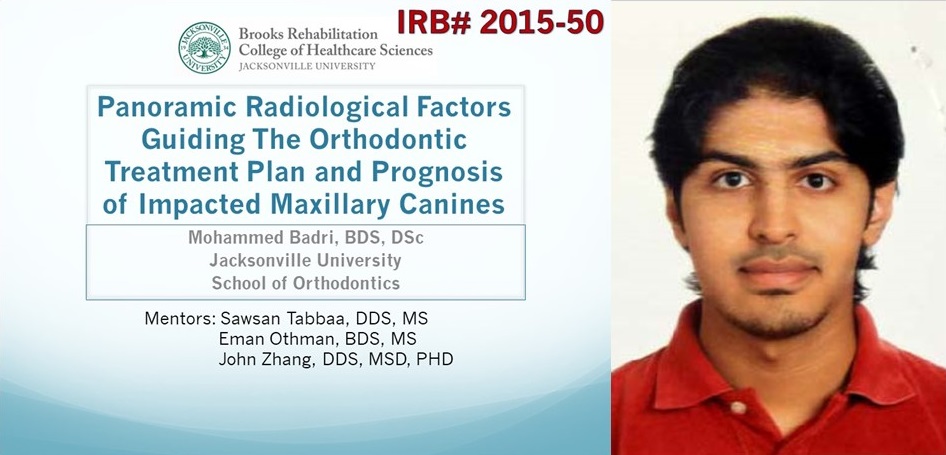 JACKSONVILLE UNIVERSITY

Brooks Rehabilitation College of Healthcare Sciences
JACKSONVILLE UNIVERSITY

IRB# 2015-50

Panoramic Radiological Factors Guiding The Orthodontic Treatment Plan and Prognosis of Impacted Maxillary Canines

Mohammed Badri, BDS, DSc
Jacksonville University
School of Orthodontics

Mentors: Sawsan Tabbaa, DDS, MS
Eman Othman, BDS, MS
John Zhang, DDS, MSD, PHD